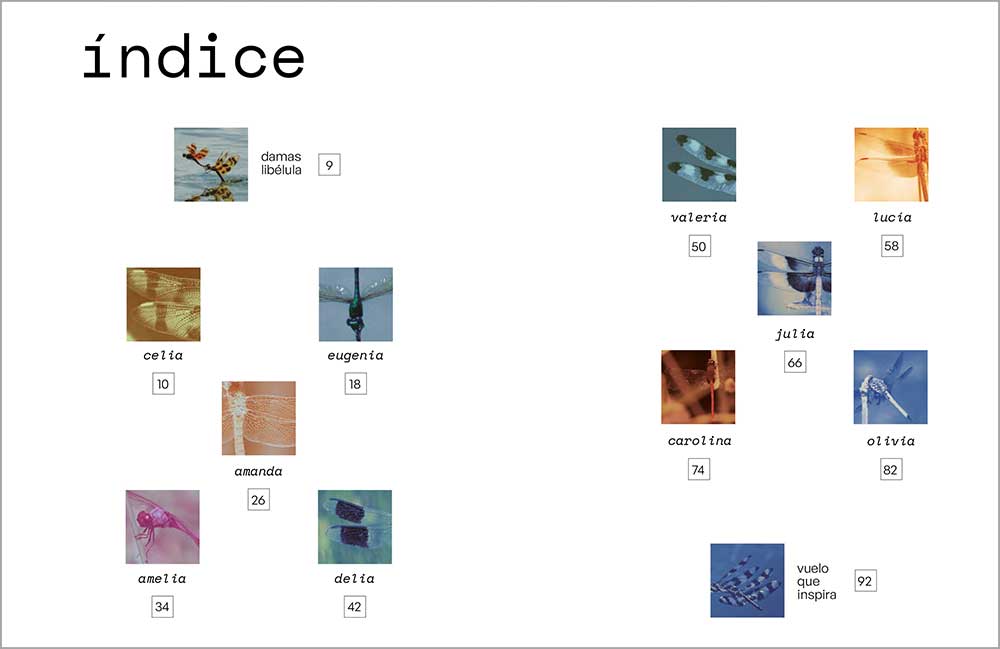 índice

damas libélula 9

celia
10

eugenia
18

amanda
26

amelia
34

delia
42

valeria
50

lucía
58

julia
66

carolina
74

olivia
82

vuelo que inspira 92